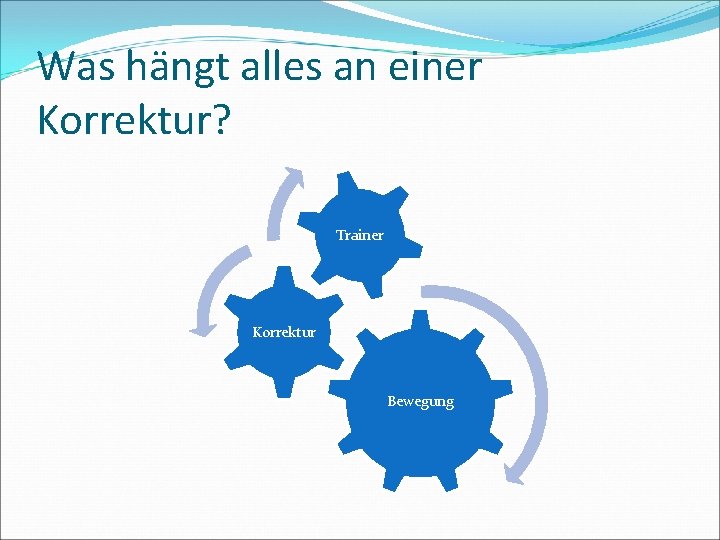 Was hängt alles an einer Korrektur?

Trainer

Korrektur

Bewegung